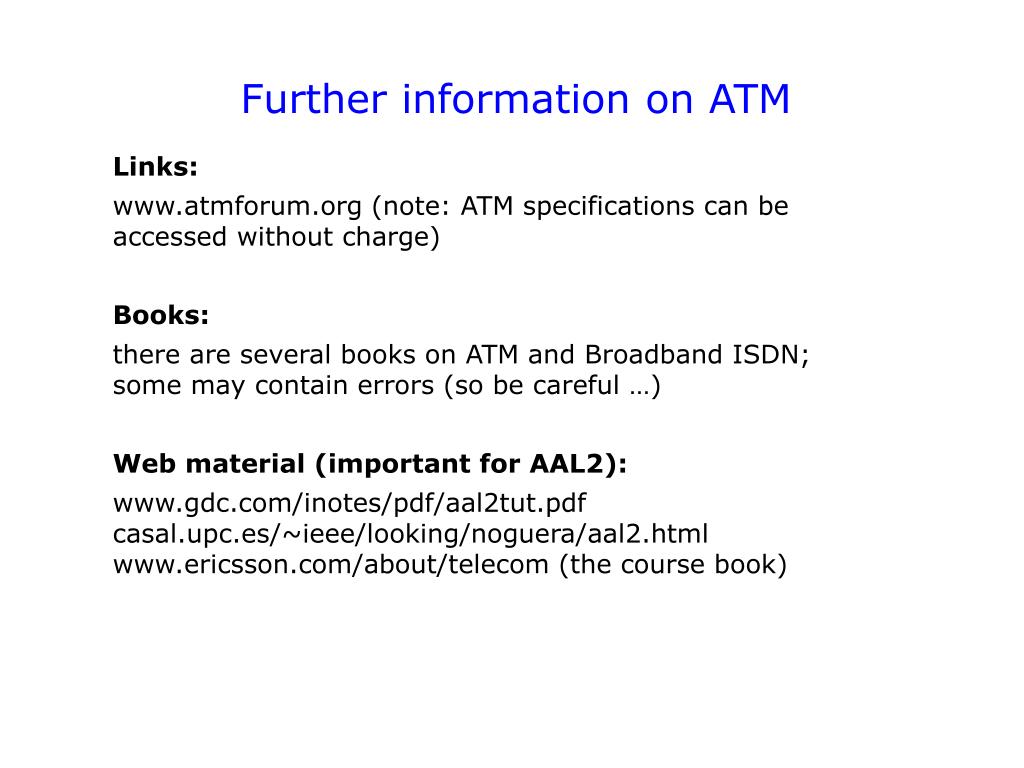 Further information on ATM

Links:

www.atmforum.org (note: ATM specifications can be accessed without charge)

Books:

there are several books on ATM and Broadband ISDN; some may contain errors (so be careful …)

Web material (important for AAL2):

www.gdc.com/inotes/pdf/aal2tut.pdf
casal.upc.es/~ieee/looking/noguera/aal2.html
www.ericsson.com/about/telecom (the course book)